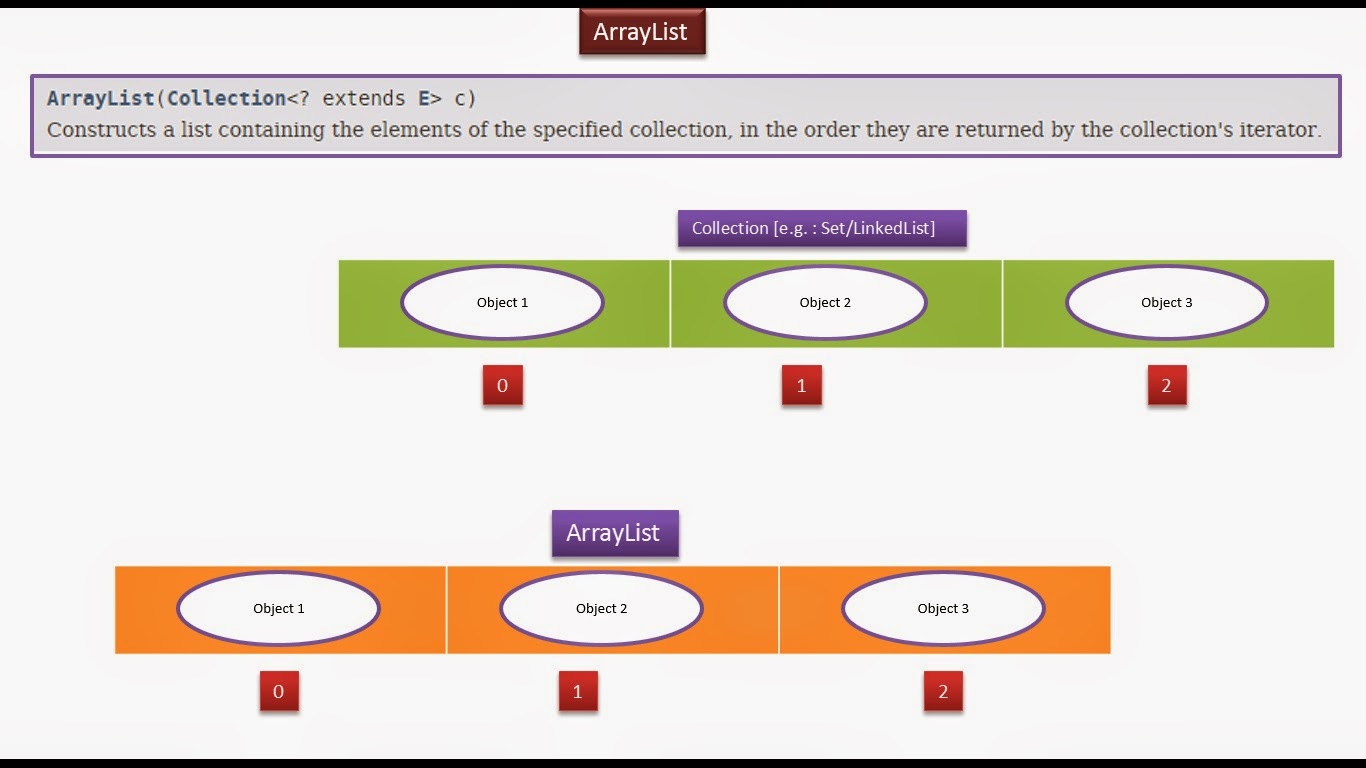 ArrayList

ArrayList(Collection<? extends E> c)
Constructs a list containing the elements of the specified collection, in the order they are returned by the collection's iterator.

Collection [e.g. : Set/LinkedList]

Object 1
Object 2
Object 3

0
1
2

ArrayList

Object 1
Object 2
Object 3

0
1
2